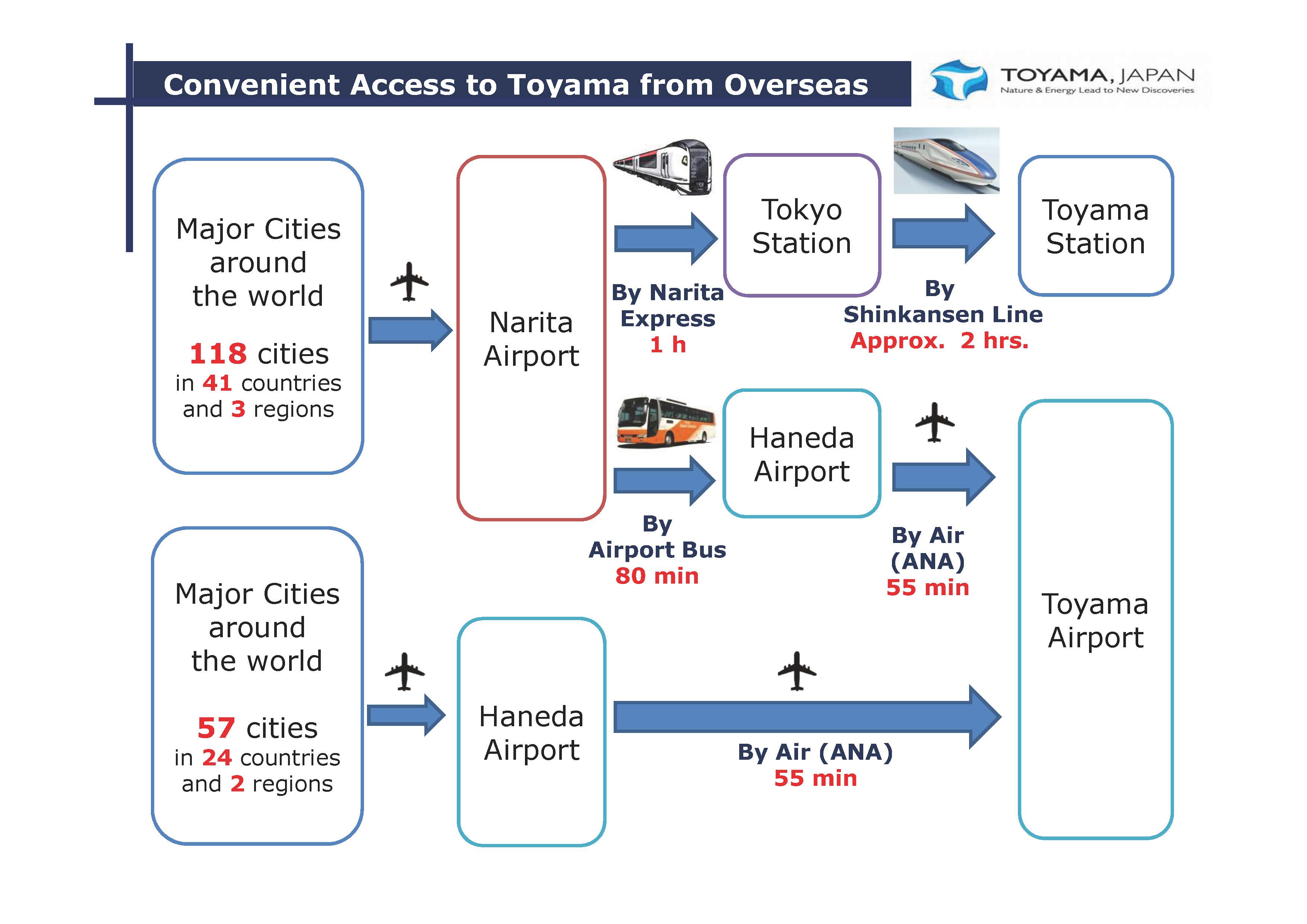 Convenient Access to Toyama from Overseas

TOYAMA, JAPAN
Nature & Energy Lead to New Discoveries

Major Cities around the world

118 cities in 41 countries and 3 regions

Narita Airport

By Narita Express
1 h

Tokyo Station

By Shinkansen Line
Approx. 2 hrs.

Toyama Station

By Airport Bus
80 min

Haneda Airport

By Air (ANA)
55 min

Toyama Airport

Major Cities around the world

57 cities in 24 countries and 2 regions

Haneda Airport

By Air (ANA)
55 min